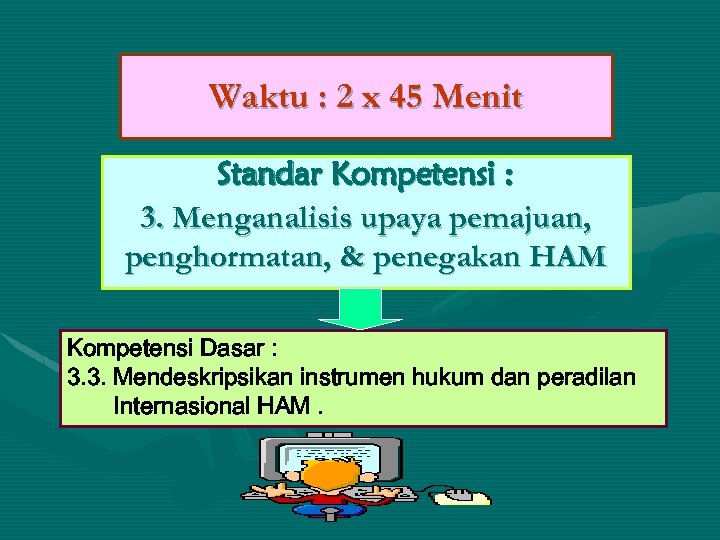 Waktu : 2 x 45 Menit

Standar Kompetensi :
3. Menganalisis upaya pemajuan, penghormatan, & penegakan HAM

Kompetensi Dasar :
3.3. Mendeskripsikan instrumen hukum dan peradilan Internasional HAM .